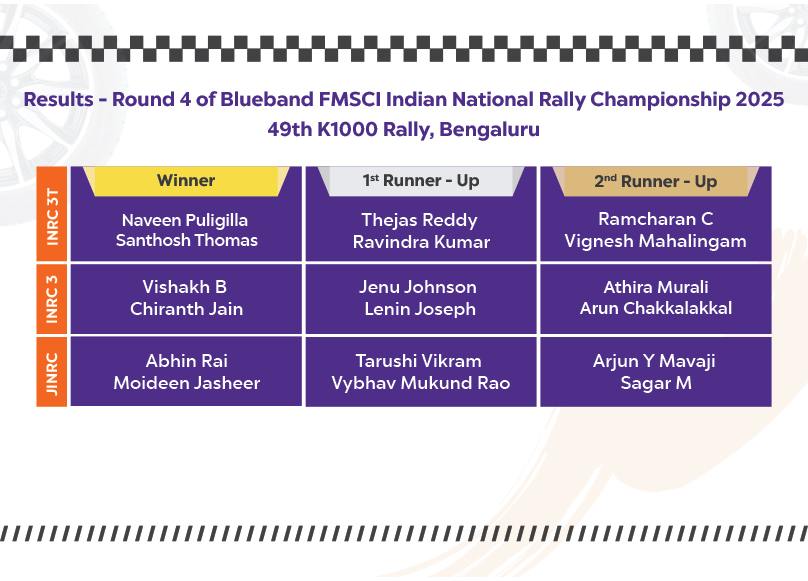 Results - Round 4 of Blueband FMSCI Indian National Rally Championship 2025
49th K1000 Rally, Bengaluru

| | Winner | 1st Runner - Up | 2nd Runner - Up |
|---|---|---|---|
| INRC 3T | Naveen Puligilla Santhosh Thomas | Thejas Reddy Ravindra Kumar | Ramcharan C Vignesh Mahalingam |
| INRC 3 | Vishakh B Chiranth Jain | Jenu Johnson Lenin Joseph | Athira Murali Arun Chakkalakkal |
| JINRC | Abhin Rai Moideen Jasheer | Tarushi Vikram Vybhav Mukund Rao | Arjun Y Mavaji Sagar M |